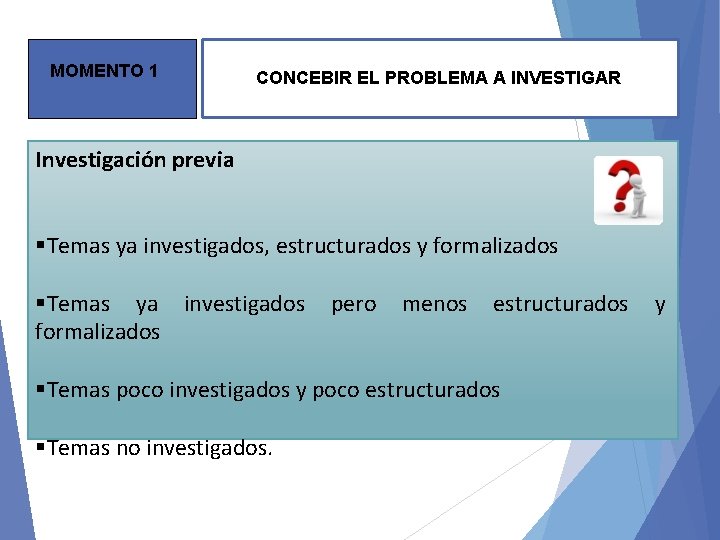 MOMENTO 1

CONCEBIR EL PROBLEMA A INVESTIGAR

Investigación previa

▪Temas ya investigados, estructurados y formalizados

▪Temas ya investigados pero menos estructurados y formalizados

▪Temas poco investigados y poco estructurados

▪Temas no investigados.